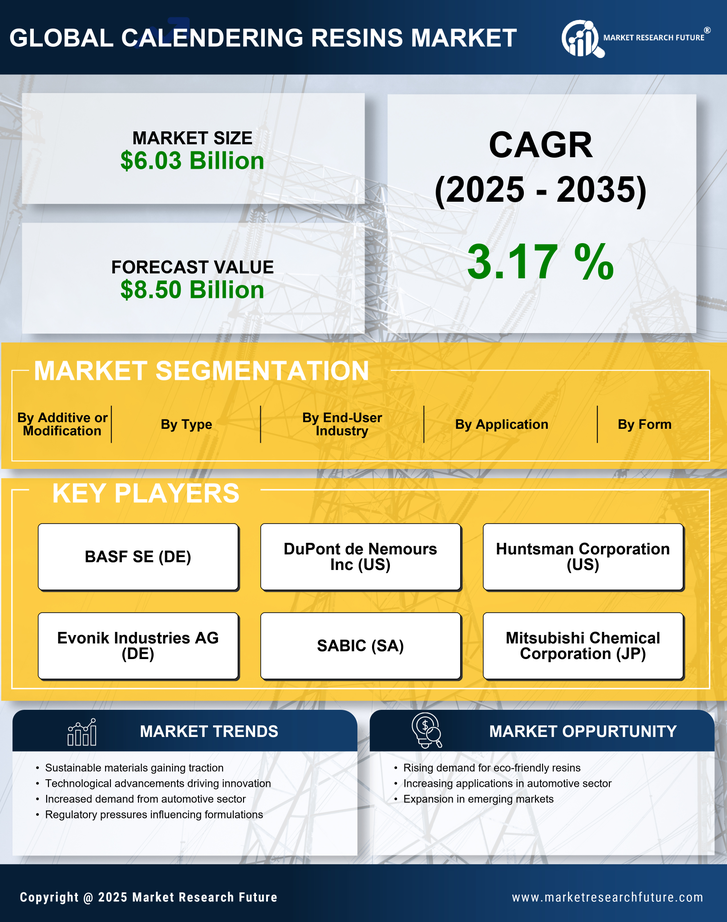 GLOBAL CALENDERING RESINS MARKET

MARKET RESEARCH FUTURE®

MARKET SIZE
$6.03 Billion

FORECAST VALUE
$8.50 Billion

CAGR
(2025 - 2035)

3.17 %

MARKET SEGMENTATION

By Additive or Modification

By Type

By End-User Industry

By Application

By Form

KEY PLAYERS

BASF SE (DE)

DuPont de Nemours Inc (US)

Huntsman Corporation (US)

Evonik Industries AG (DE)

SABIC (SA)

Mitsubishi Chemical Corporation (JP)

MARKET TRENDS

• Sustainable materials gaining traction
• Technological advancements driving innovation
• Increased demand from automotive sector
• Regulatory pressures influencing formulations

MARKET OPPURTUNITY

• Rising demand for eco-friendly resins
• Increasing applications in automotive sector
• Expansion in emerging markets

Copyright @ 2025 Market Research Future

www.marketresearchfuture.com